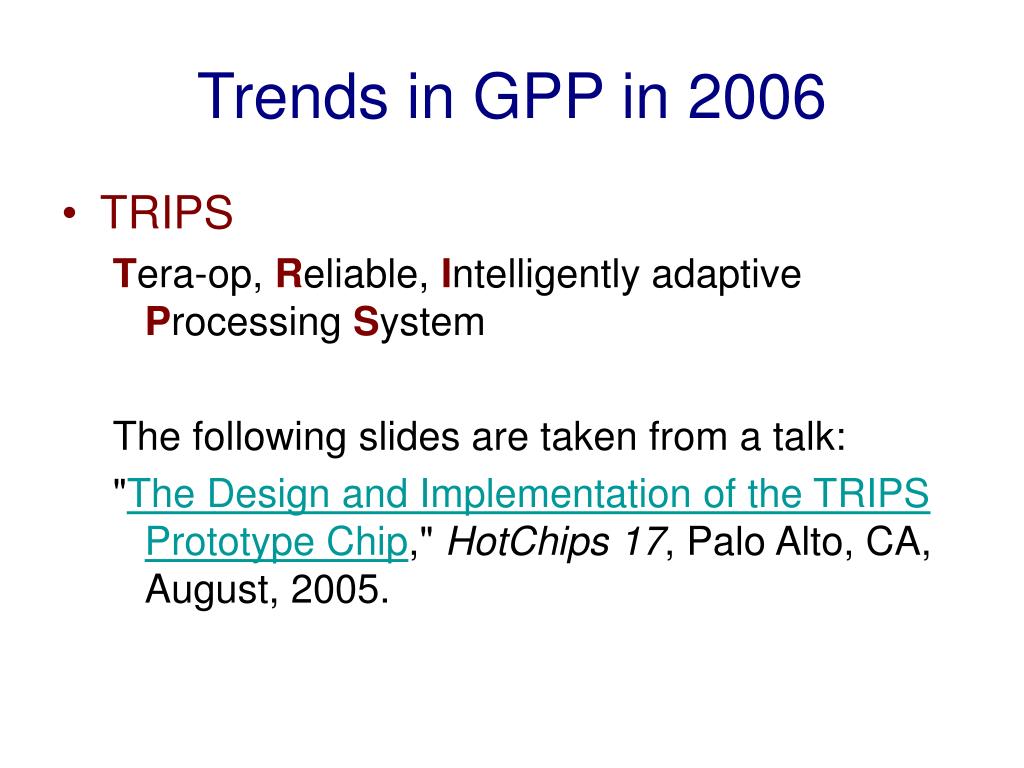 Trends in GPP in 2006

• TRIPS
Tera-op, Reliable, Intelligently adaptive Processing System

The following slides are taken from a talk:
"The Design and Implementation of the TRIPS Prototype Chip," HotChips 17, Palo Alto, CA, August, 2005.